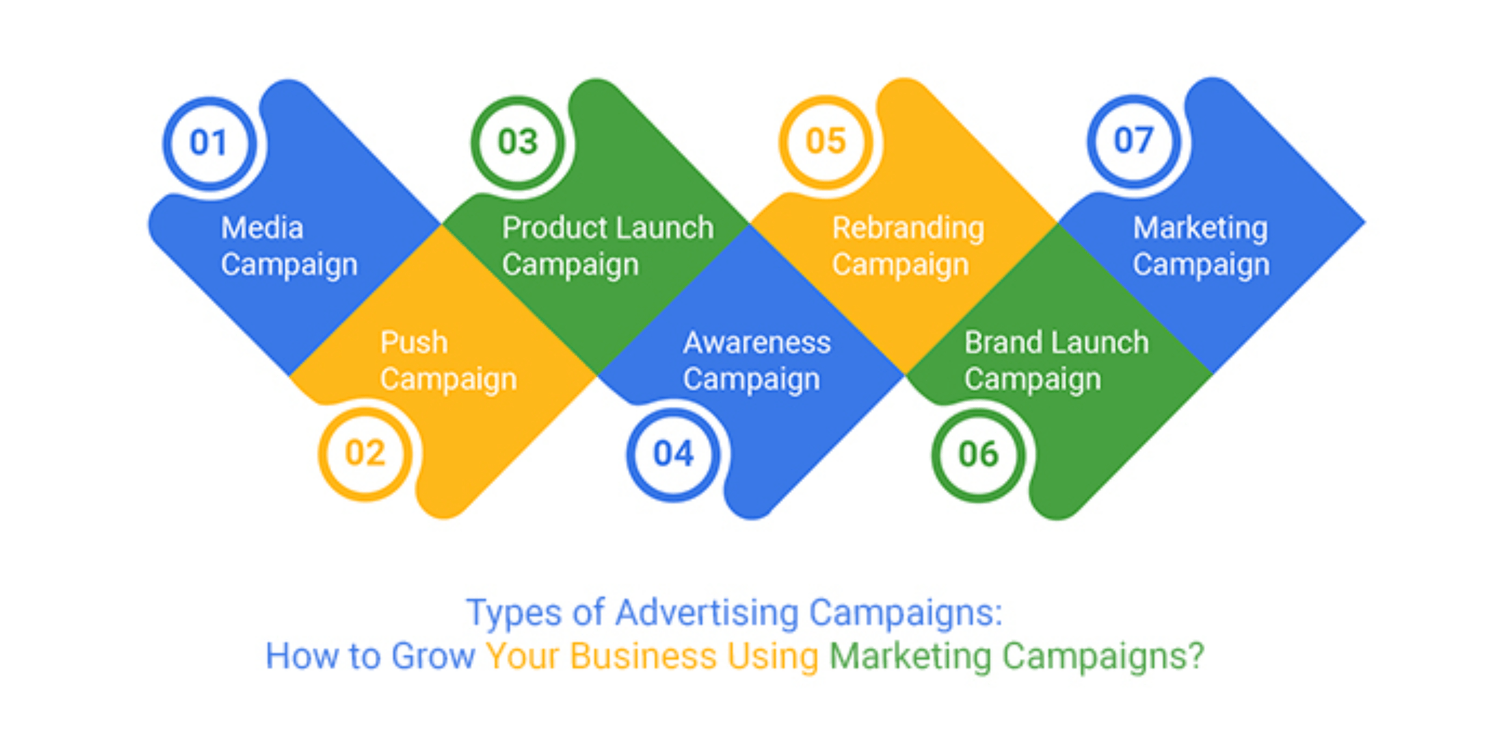 01
Media Campaign

02
Push Campaign

03
Product Launch Campaign

04
Awareness Campaign

05
Rebranding Campaign

06
Brand Launch Campaign

07
Marketing Campaign

Types of Advertising Campaigns:
How to Grow Your Business Using Marketing Campaigns?